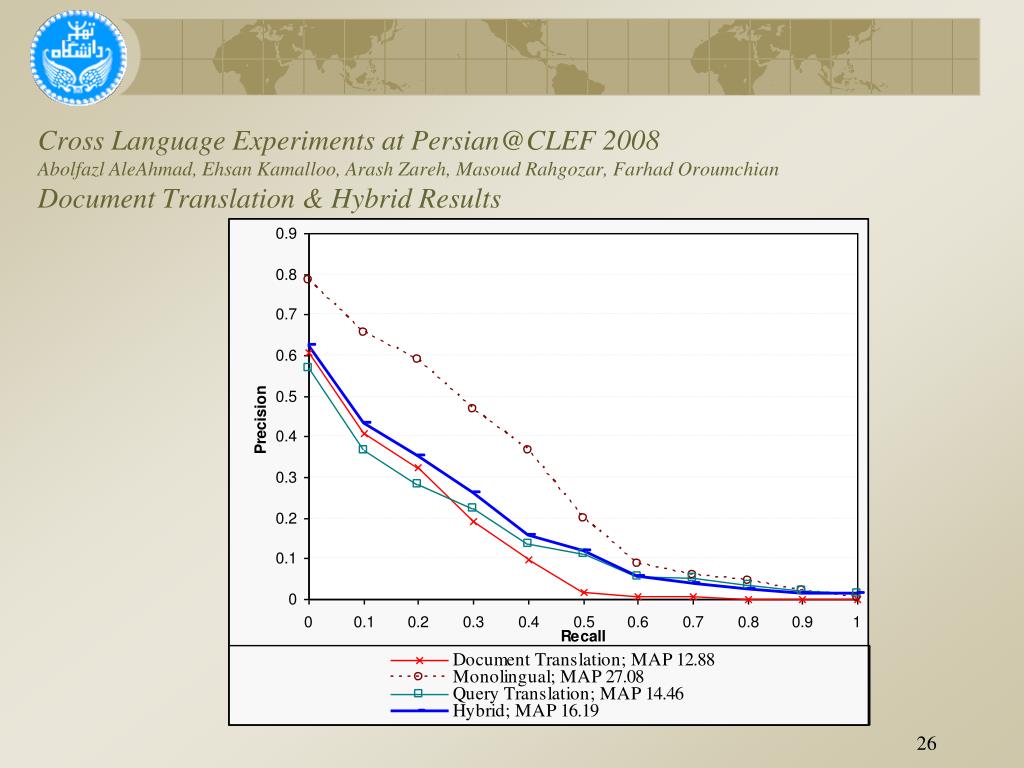 دانشگاه تهران

Cross Language Experiments at Persian@CLEF 2008
Abolfazl AleAhmad, Ehsan Kamalloo, Arash Zareh, Masoud Rahgozar, Farhad Oroumchian
Document Translation & Hybrid Results

0.9
0.8
0.7
0.6
0.5
0.4
0.3
0.2
0.1
0

Precision

0 0.1 0.2 0.3 0.4 0.5 0.6 0.7 0.8 0.9 1
Recall

Document Translation; MAP 12.88
Monolingual; MAP 27.08
Query Translation; MAP 14.46
Hybrid; MAP 16.19

26